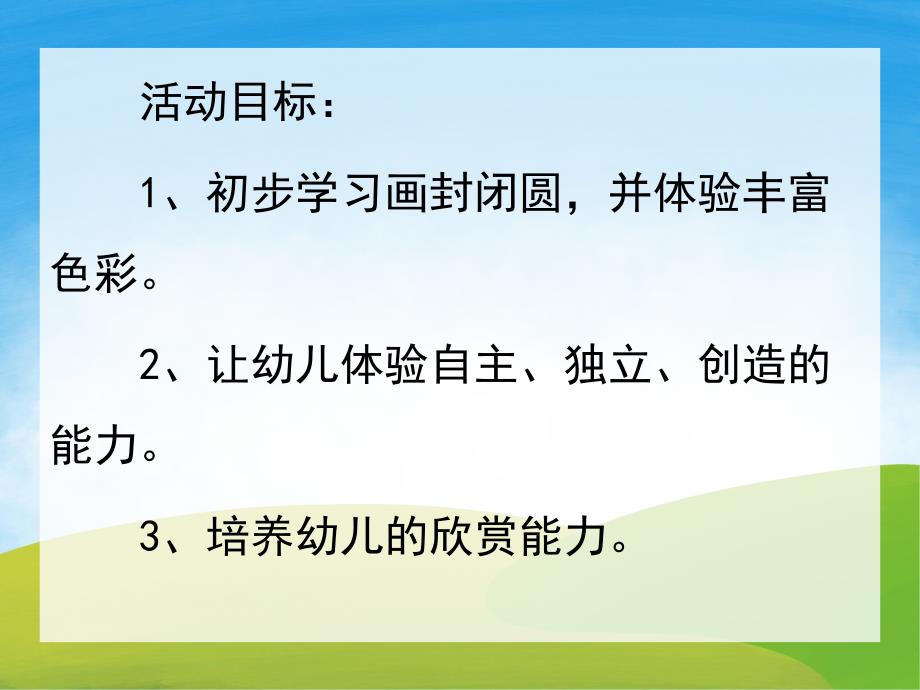 活动目标：

1、初步学习画封闭圆，并体验丰富色彩。

2、让幼儿体验自主、独立、创造的能力。

3、培养幼儿的欣赏能力。